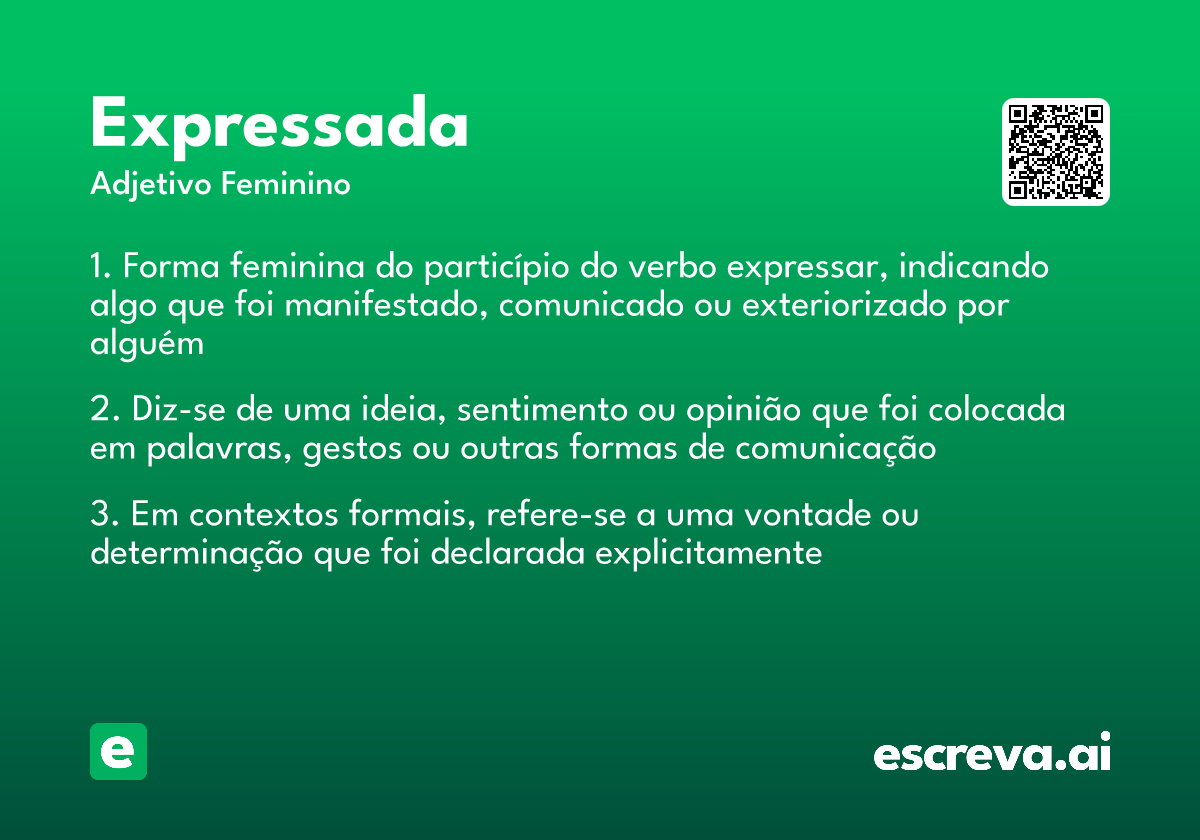 Expressada
Adjetivo Feminino

1. Forma feminina do particípio do verbo expressar, indicando algo que foi manifestado, comunicado ou exteriorizado por alguém

2. Diz-se de uma ideia, sentimento ou opinião que foi colocada em palavras, gestos ou outras formas de comunicação

3. Em contextos formais, refere-se a uma vontade ou determinação que foi declarada explicitamente

e

escreva.ai